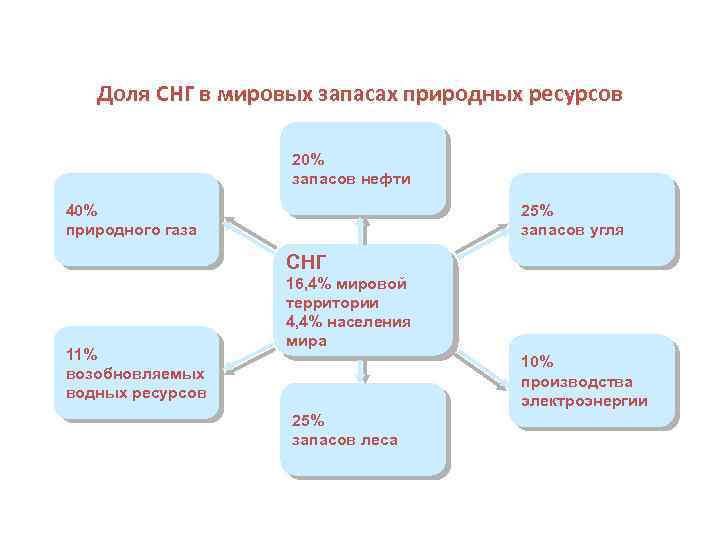 Доля СНГ в мировых запасах природных ресурсов

20%
запасов нефти

40%
природного газа

25%
запасов угля

СНГ
16,4% мировой территории
4,4% населения мира

11%
возобновляемых водных ресурсов

10%
производства электроэнергии

25%
запасов леса